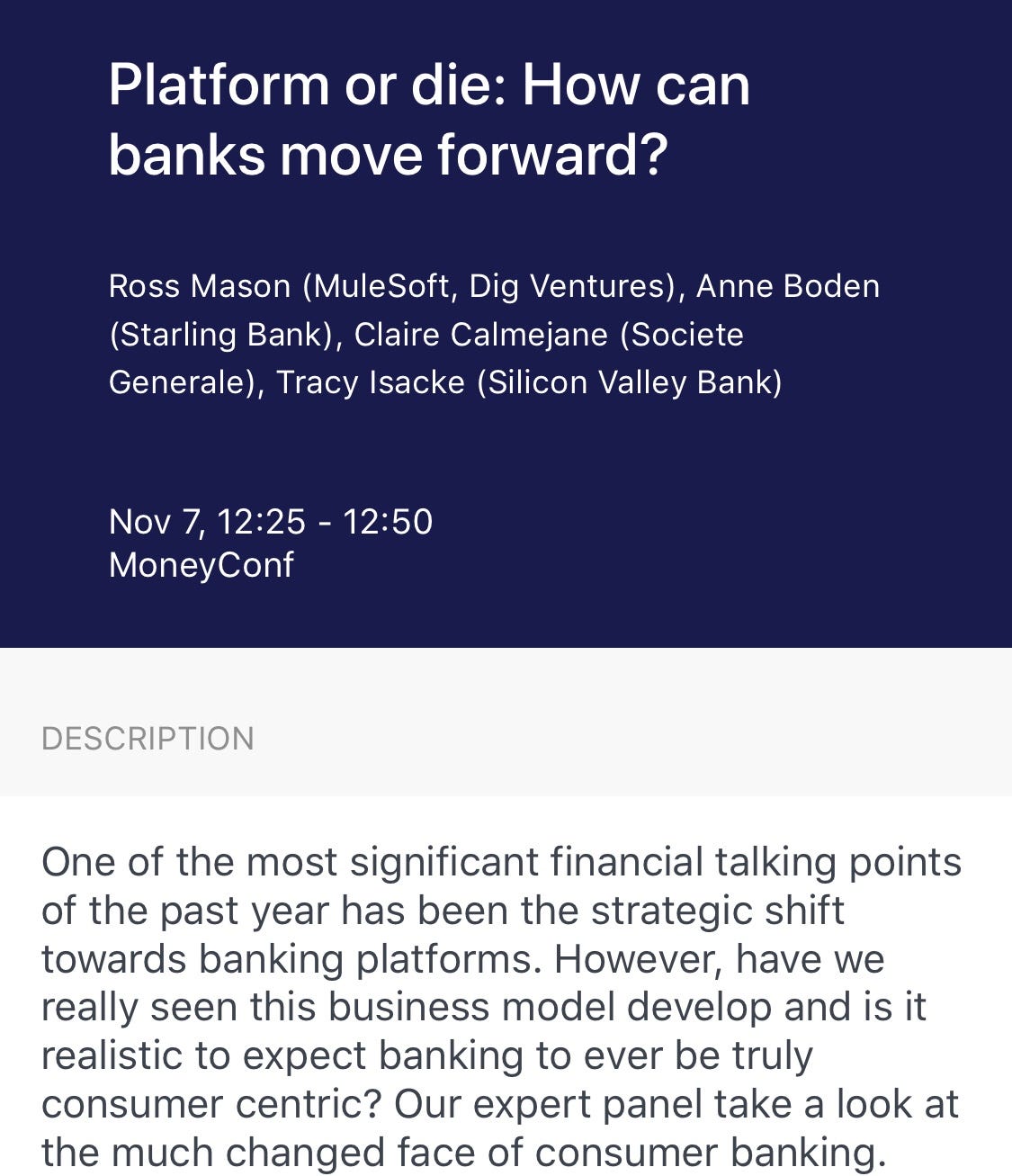 Platform or die: How can banks move forward?

Ross Mason (MuleSoft, Dig Ventures), Anne Boden (Starling Bank), Claire Calmejane (Societe Generale), Tracy Isacke (Silicon Valley Bank)

Nov 7, 12:25 - 12:50
MoneyConf

DESCRIPTION

One of the most significant financial talking points of the past year has been the strategic shift towards banking platforms. However, have we really seen this business model develop and is it realistic to expect banking to ever be truly consumer centric? Our expert panel take a look at the much changed face of consumer banking.